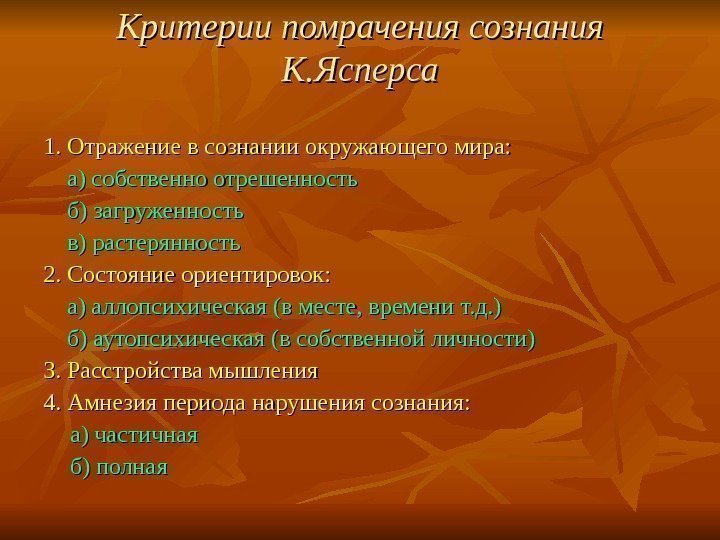 Критерии помрачения сознания К.Ясперса

1. Отражение в сознании окружающего мира:
а) собственно отрешенность
б) загруженность
в) растерянность
2. Состояние ориентировок:
а) аллопсихическая (в месте, времени т.д.)
б) аутопсихическая (в собственной личности)
3. Расстройства мышления
4. Амнезия периода нарушения сознания:
а) частичная
б) полная